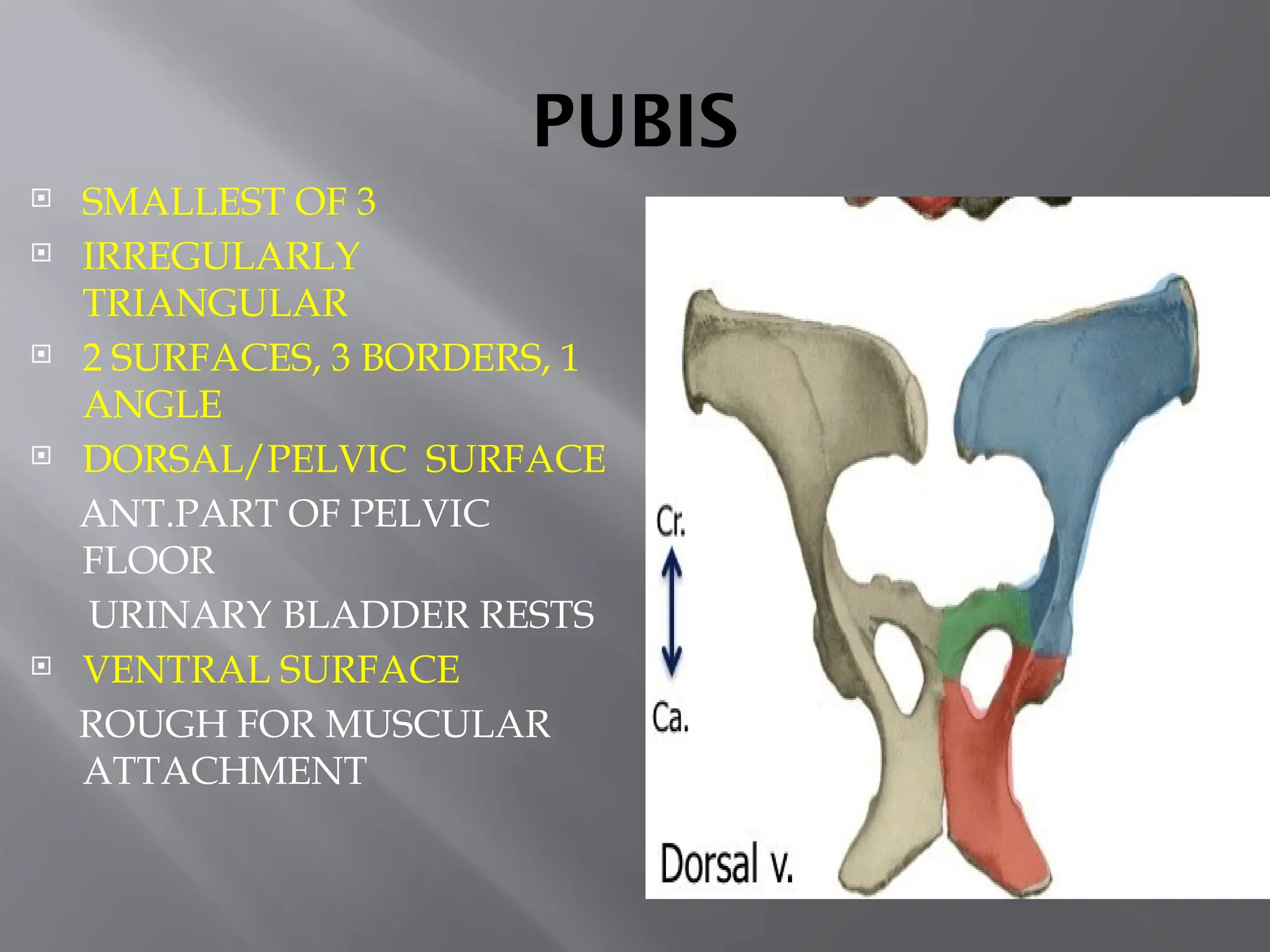 PUBIS

SMALLEST OF 3

IRREGULARLY TRIANGULAR

2 SURFACES, 3 BORDERS, 1 ANGLE

DORSAL/PELVIC SURFACE

ANT.PART OF PELVIC FLOOR

URINARY BLADDER RESTS

VENTRAL SURFACE

ROUGH FOR MUSCULAR ATTACHMENT

Cr.

Ca.

Dorsal v.